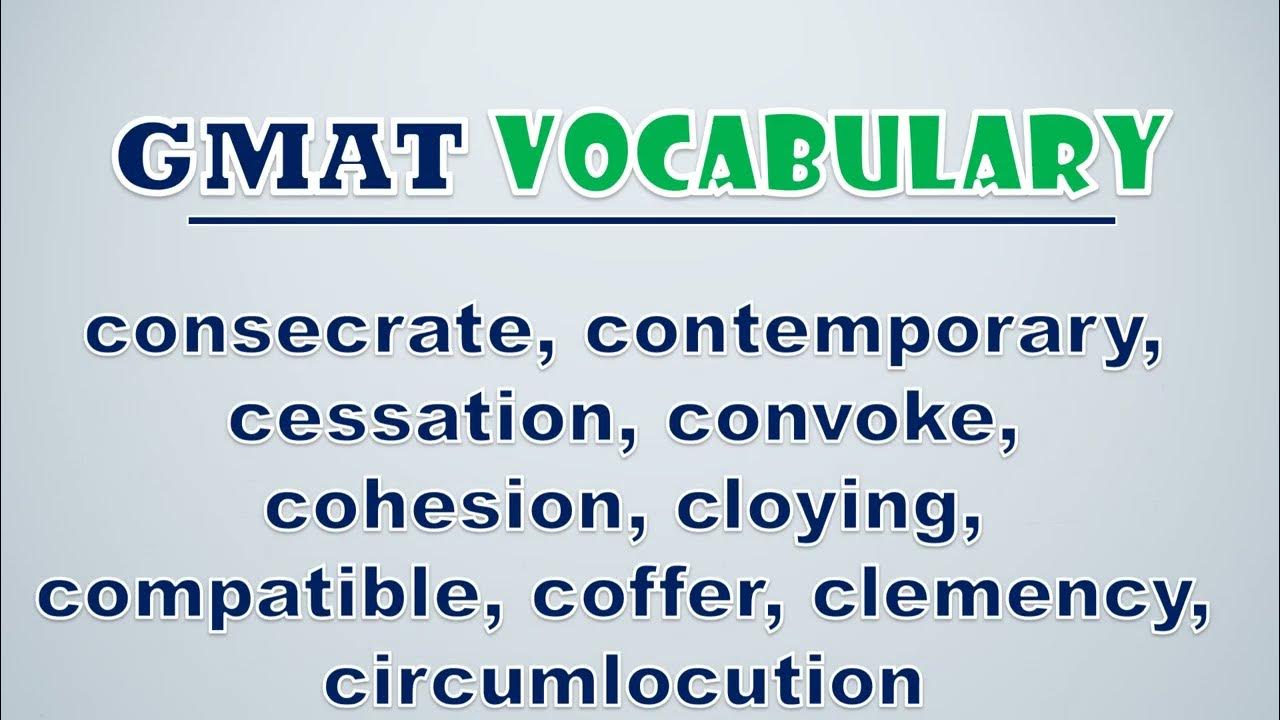 GMAT VOCABULARY

consecrate, contemporary, cessation, convoke, cohesion, cloying, compatible, coffer, clemency, circumlocution